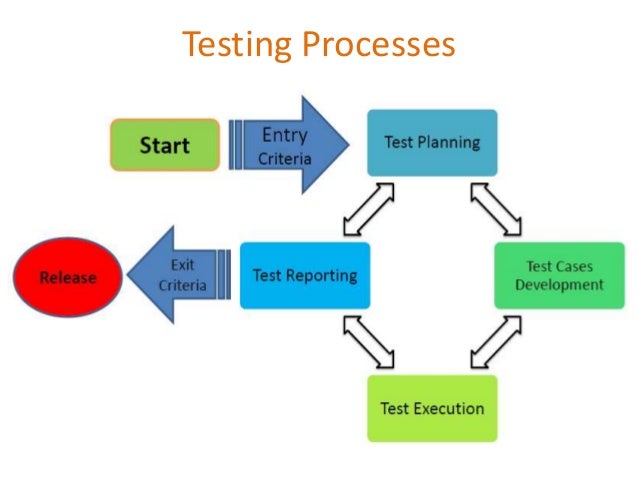 Testing Processes

Start

Entry Criteria

Test Planning

Release

Exit Criteria

Test Reporting

Test Cases Development

Test Execution